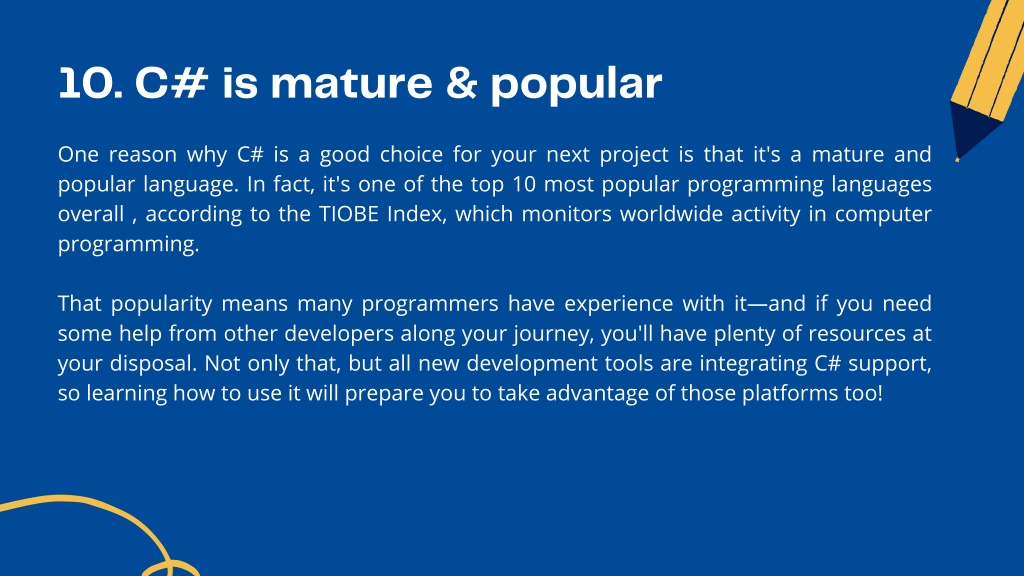 10. C# is mature & popular

One reason why C# is a good choice for your next project is that it's a mature and popular language. In fact, it's one of the top 10 most popular programming languages overall , according to the TIOBE Index, which monitors worldwide activity in computer programming.

That popularity means many programmers have experience with it—and if you need some help from other developers along your journey, you'll have plenty of resources at your disposal. Not only that, but all new development tools are integrating C# support, so learning how to use it will prepare you to take advantage of those platforms too!